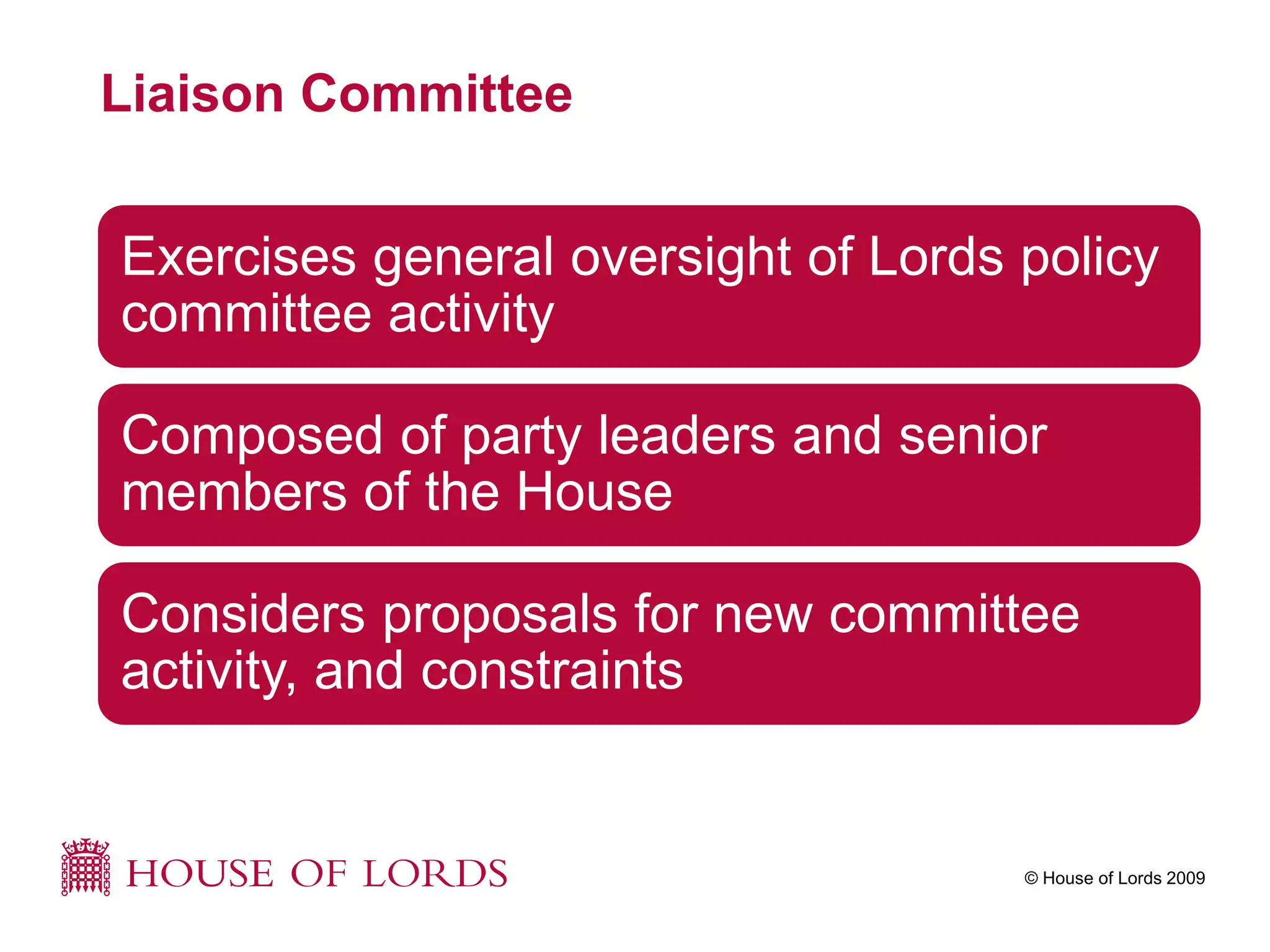 Liaison Committee

Exercises general oversight of Lords policy committee activity

Composed of party leaders and senior members of the House

Considers proposals for new committee activity, and constraints

HOUSE OF LORDS

© House of Lords 2009